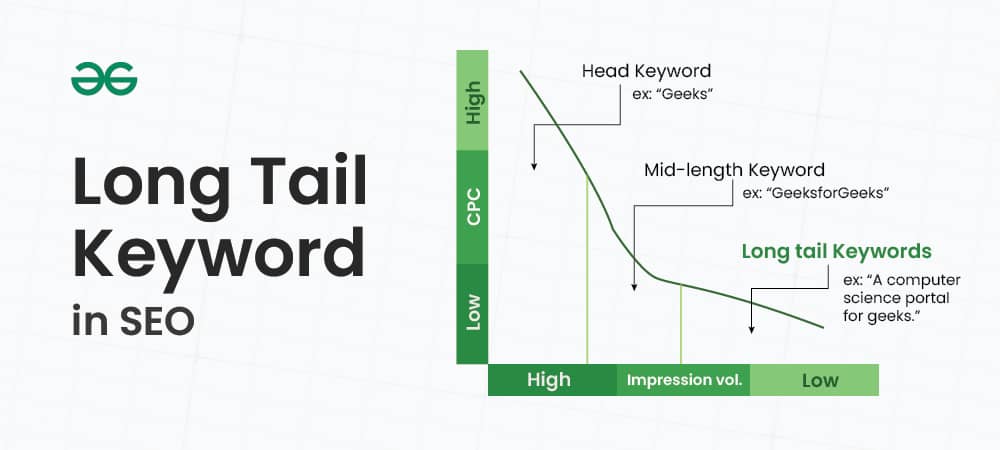 Long Tail Keyword in SEO

High
CPC
Low

Head Keyword
ex: "Geeks"

Mid-length Keyword
ex: "GeeksforGeeks"

Long tail Keywords
ex: "A computer science portal for geeks."

High
Impression vol.
Low